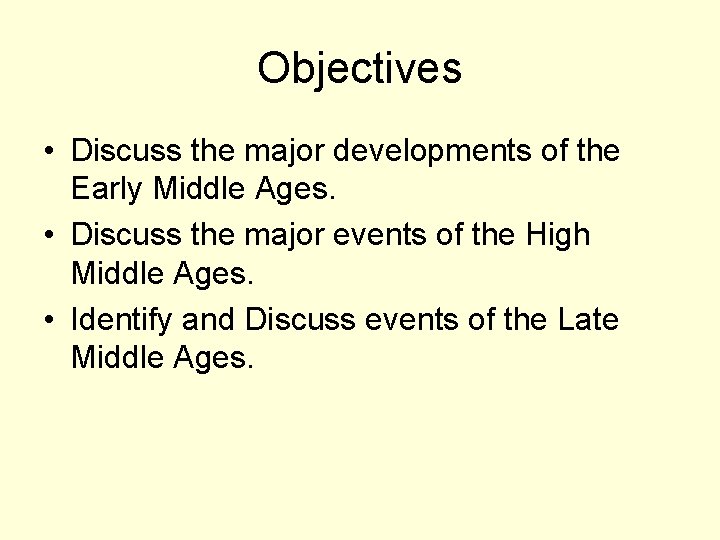 Objectives

• Discuss the major developments of the Early Middle Ages.
• Discuss the major events of the High Middle Ages.
• Identify and Discuss events of the Late Middle Ages.